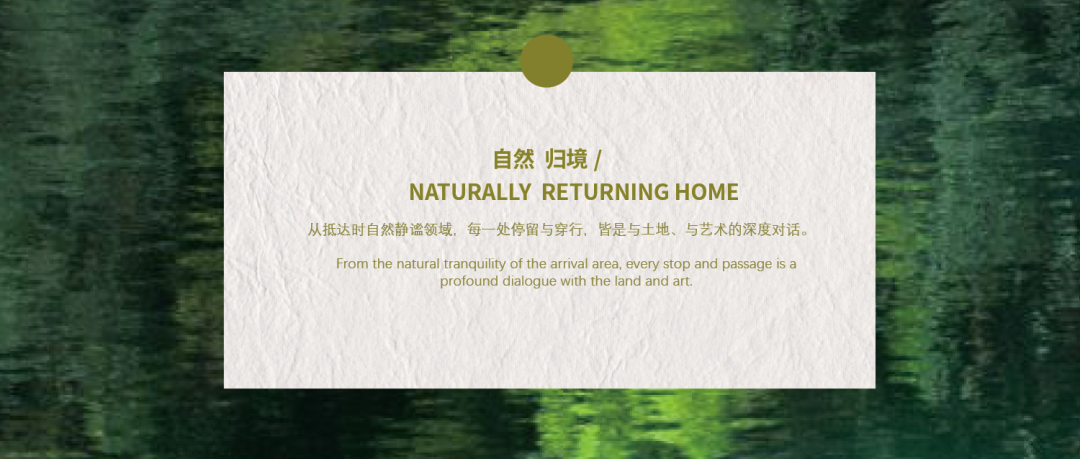 自然 归境 /
NATURALLY RETURNING HOME

从抵达时自然静谧领域，每一处停留与穿行，皆是与土地、与艺术的深度对话。

From the natural tranquility of the arrival area, every stop and passage is a profound dialogue with the land and art.